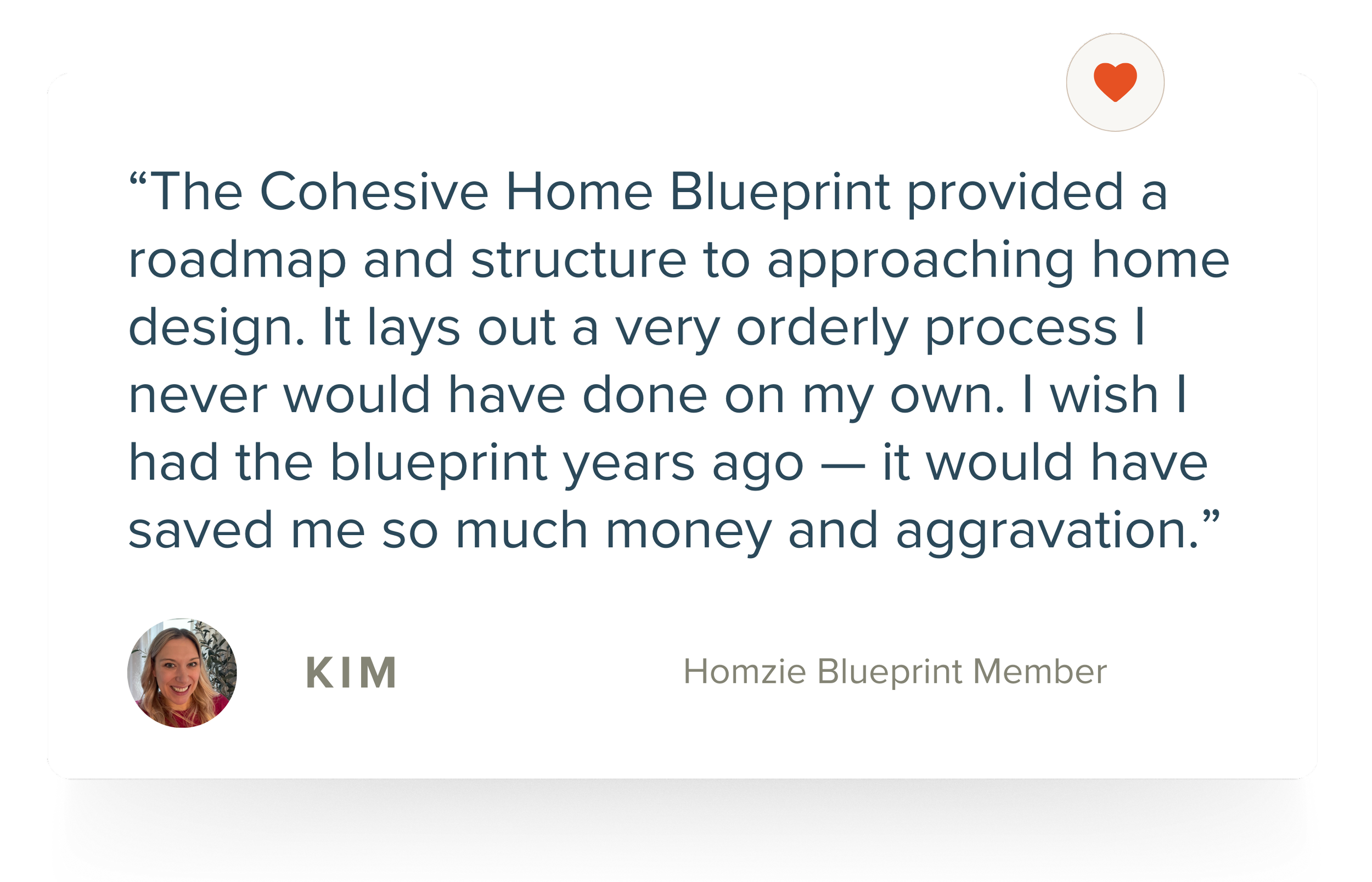 “The Cohesive Home Blueprint provided a roadmap and structure to approaching home design. It lays out a very orderly process I never would have done on my own. I wish I had the blueprint years ago — it would have saved me so much money and aggravation.”

KIM

Homzie Blueprint Member